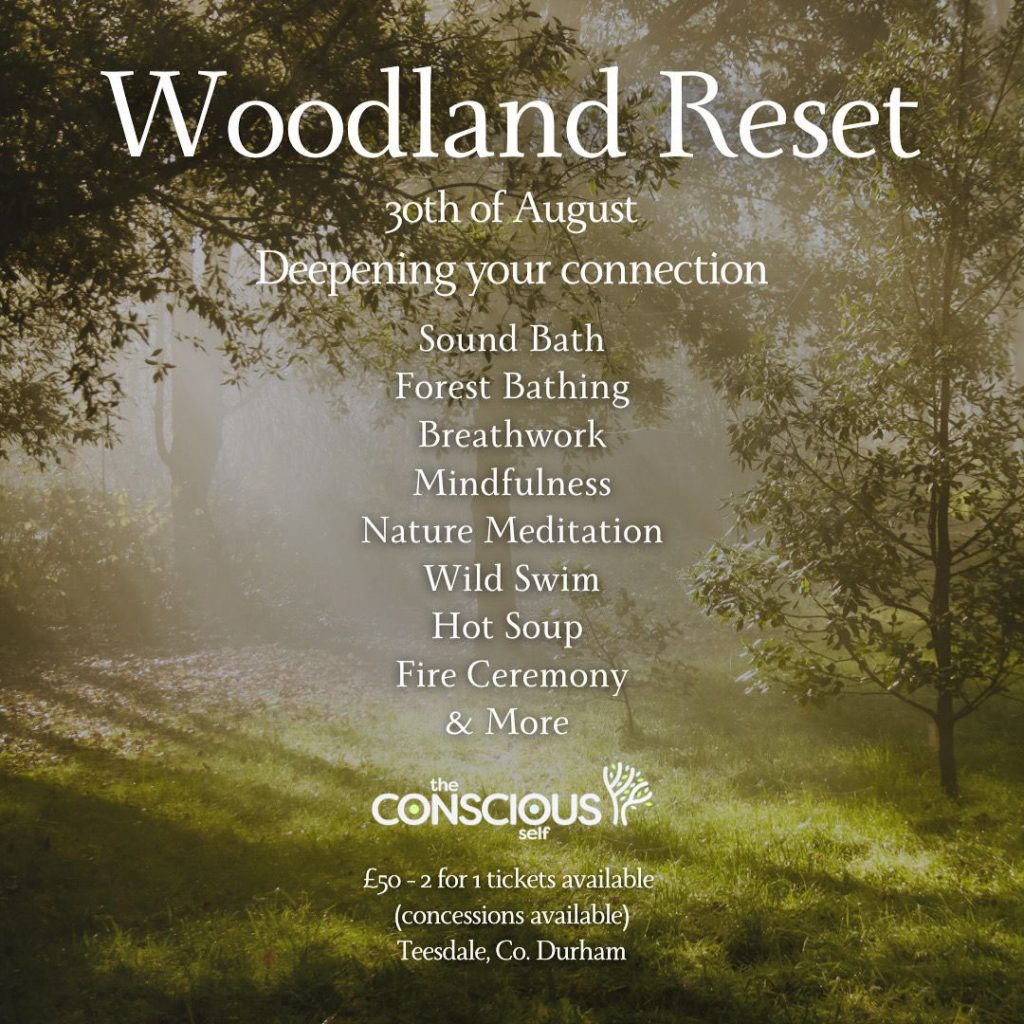 Woodland Reset

30th of August
Deepening your connection

Sound Bath
Forest Bathing
Breathwork
Mindfulness
Nature Meditation
Wild Swim
Hot Soup
Fire Ceremony
& More

the CONSCIOUS self

£50 - 2 for 1 tickets available
(concessions available)
Teesdale, Co. Durham